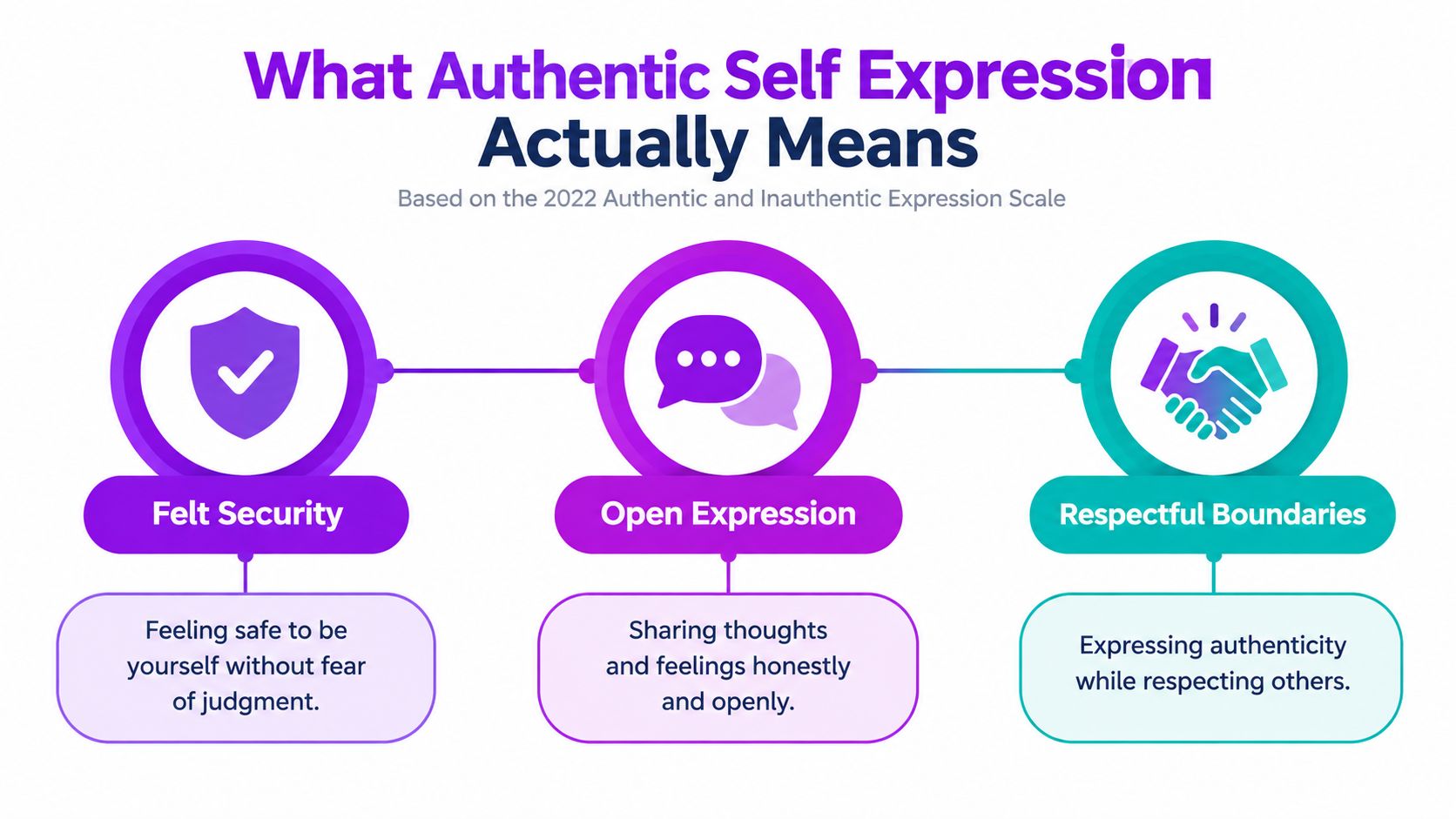 What Authentic Self Expression Actually Means

Based on the 2022 Authentic and Inauthentic Expression Scale

Felt Security

Feeling safe to be yourself without fear of judgment.

Open Expression

Sharing thoughts and feelings honestly and openly.

Respectful Boundaries

Expressing authenticity while respecting others.